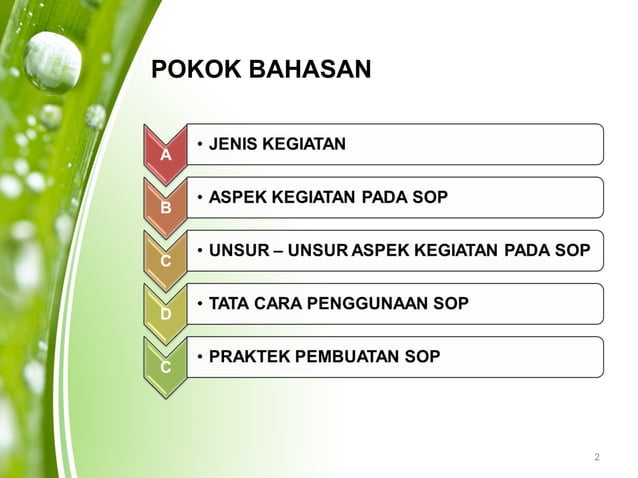 POKOK BAHASAN

A
• JENIS KEGIATAN

B
• ASPEK KEGIATAN PADA SOP

C
• UNSUR – UNSUR ASPEK KEGIATAN PADA SOP

D
• TATA CARA PENGGUNAAN SOP

C
• PRAKTEK PEMBUATAN SOP

2